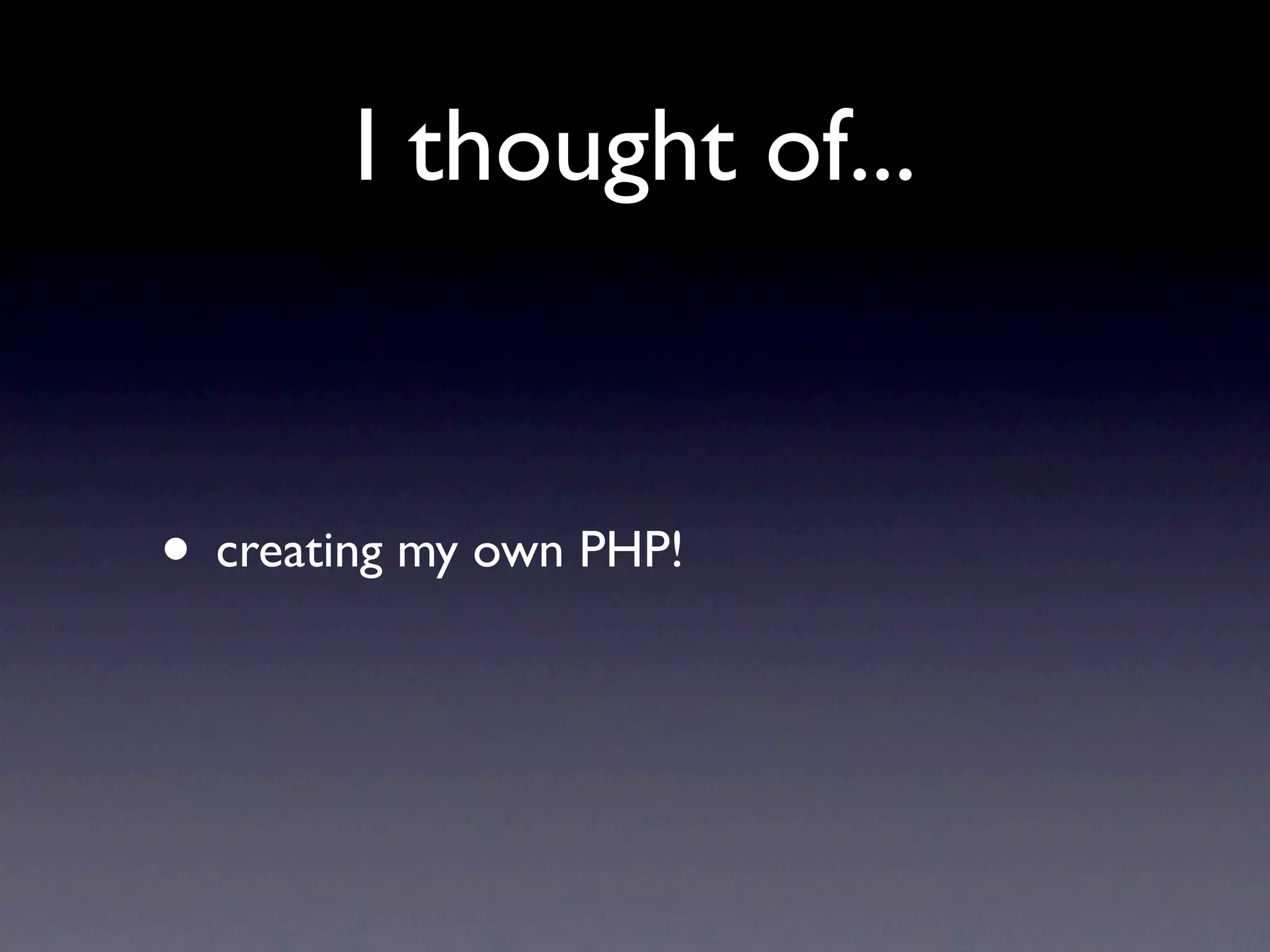 I thought of...

• creating my own PHP!